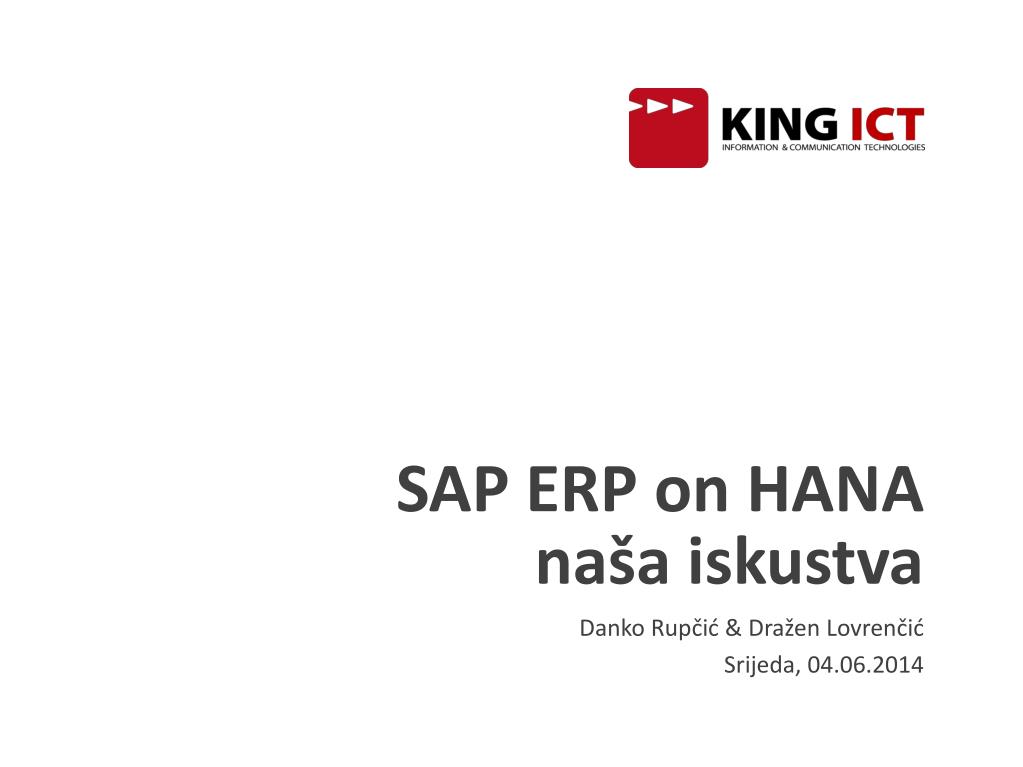 KING ICT
INFORMATION & COMMUNICATION TECHNOLOGIES

SAP ERP on HANA
naša iskustva

Danko Rupčić & Dražen Lovrenčić
Srijeda, 04.06.2014